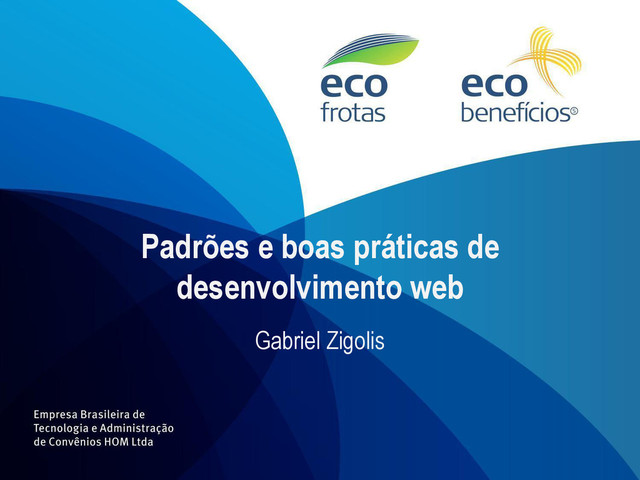 eco frotas

eco benefícios®

Padrões e boas práticas de desenvolvimento web

Gabriel Zigolis

Empresa Brasileira de Tecnologia e Administração de Convênios HOM Ltda